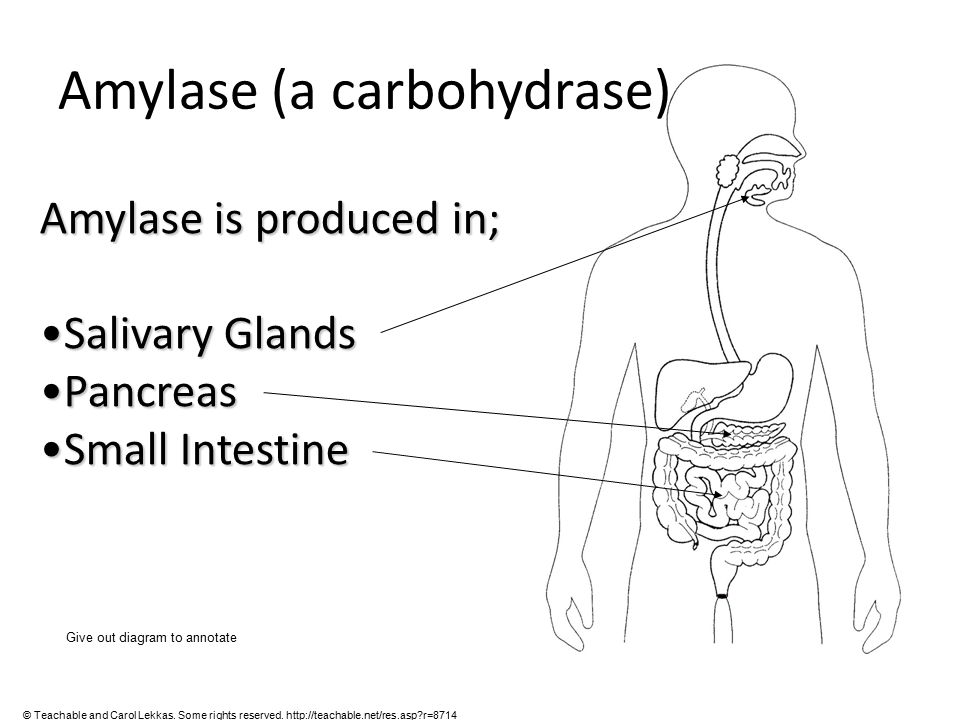 Amylase (a carbohydrase)

Amylase is produced in;

•Salivary Glands
•Pancreas
•Small Intestine

Give out diagram to annotate

© Teachable and Carol Lekkas. Some rights reserved. http://teachable.net/res.asp?r=8714